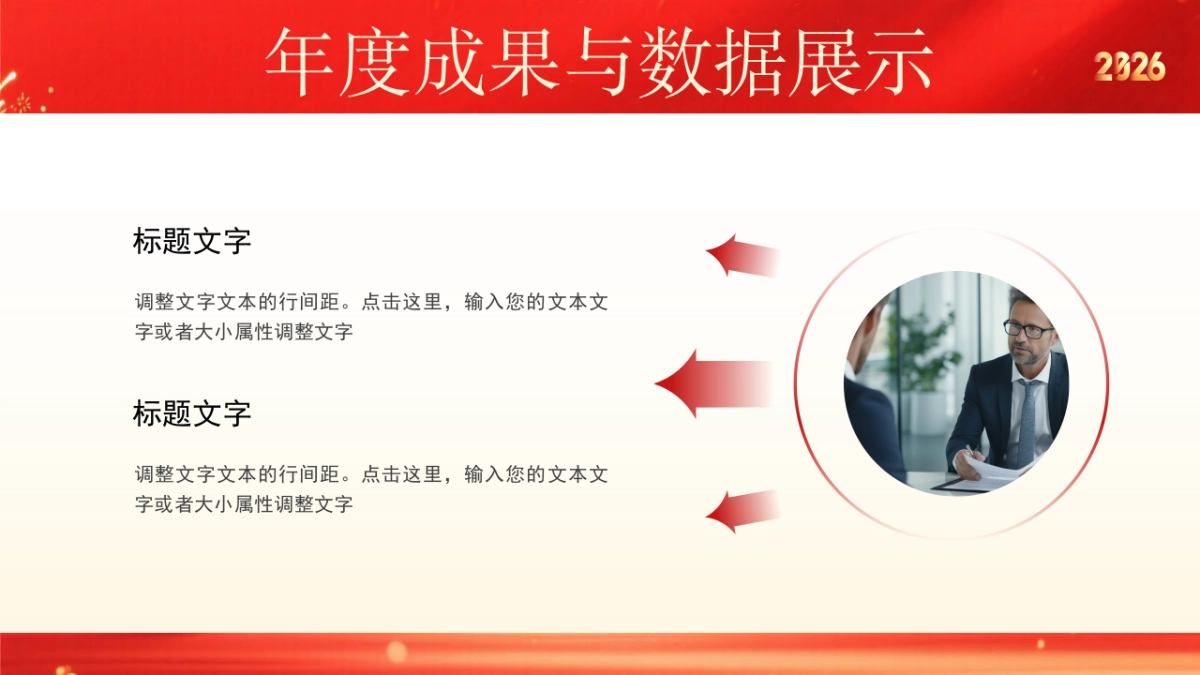 年度成果与数据展示

2026

标题文字

调整文字文本的行间距。点击这里，输入您的文本文字或者大小属性调整文字

标题文字

调整文字文本的行间距。点击这里，输入您的文本文字或者大小属性调整文字